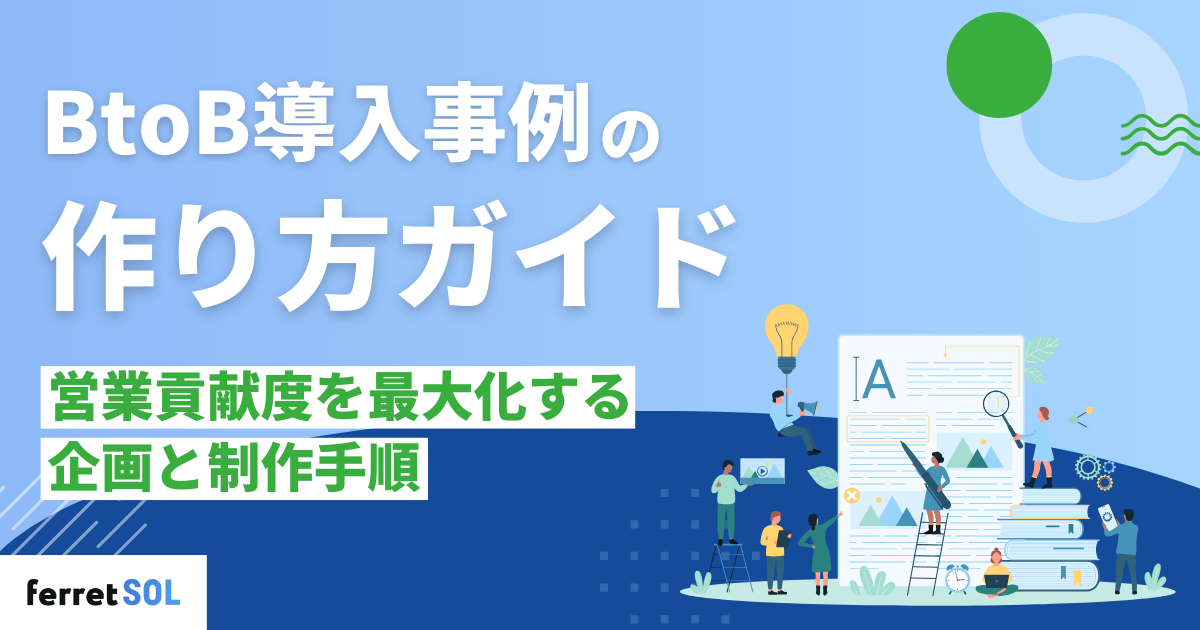 BtoB導入事例の
作り方ガイド

営業貢献度を最大化する
企画と制作手順

A

ferret SOL